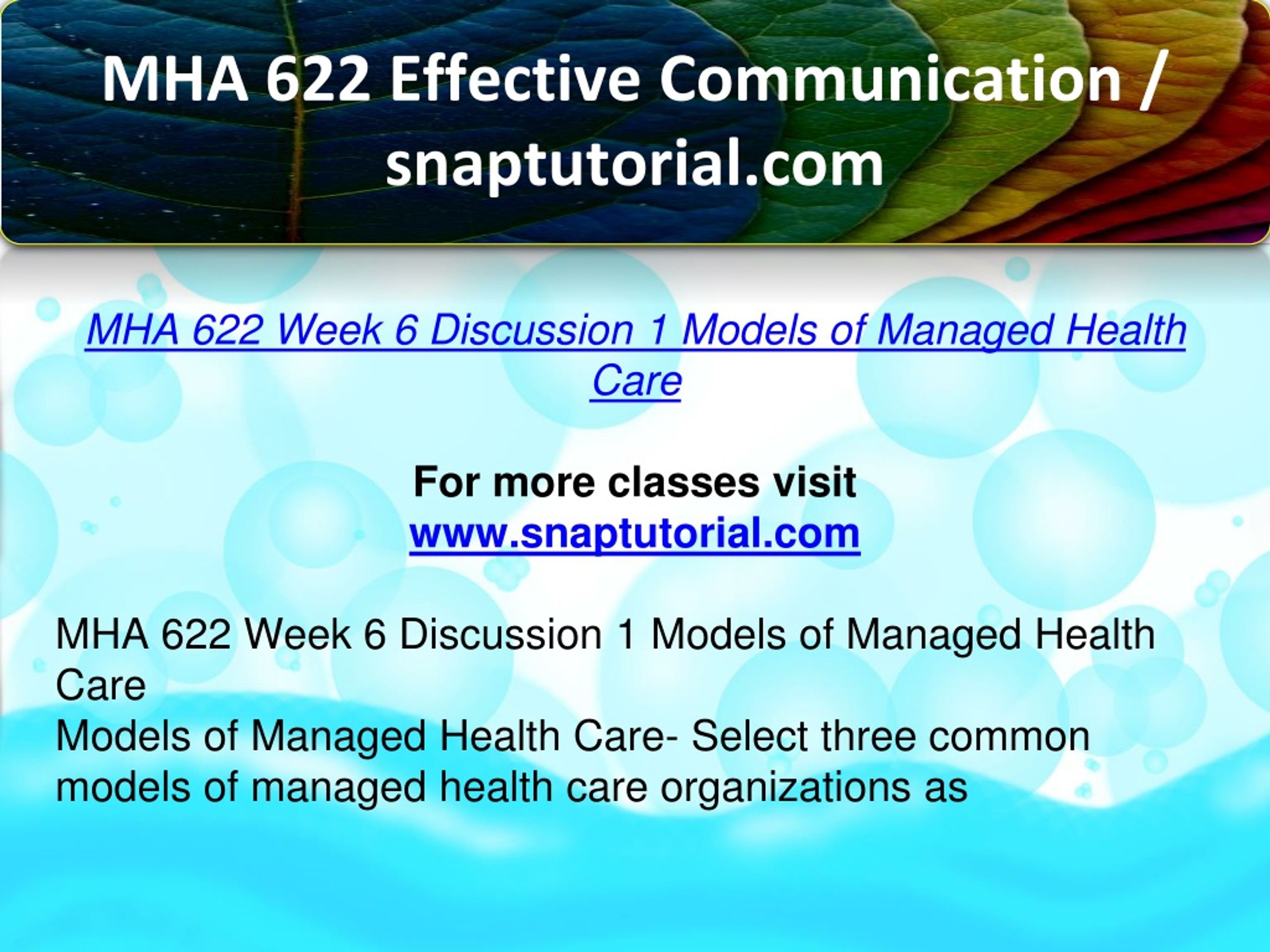 MHA 622 Effective Communication / snaptutorial.com

MHA 622 Week 6 Discussion 1 Models of Managed Health Care

For more classes visit
www.snaptutorial.com

MHA 622 Week 6 Discussion 1 Models of Managed Health Care
Models of Managed Health Care- Select three common models of managed health care organizations as